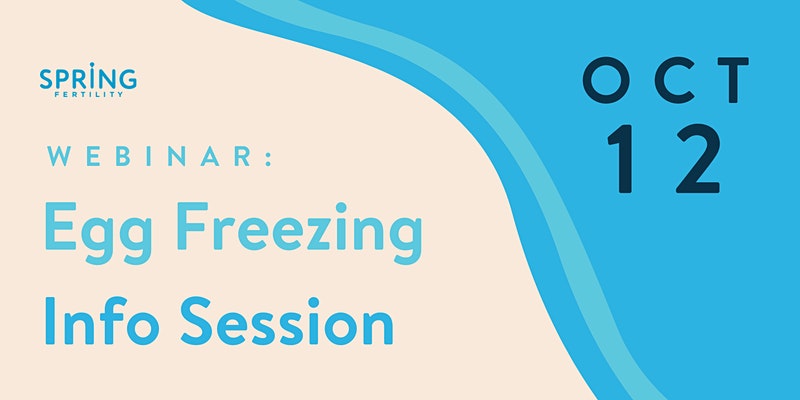 SPRING
FERTILITY

WEBINAR:
Egg Freezing
Info Session

OCT
12